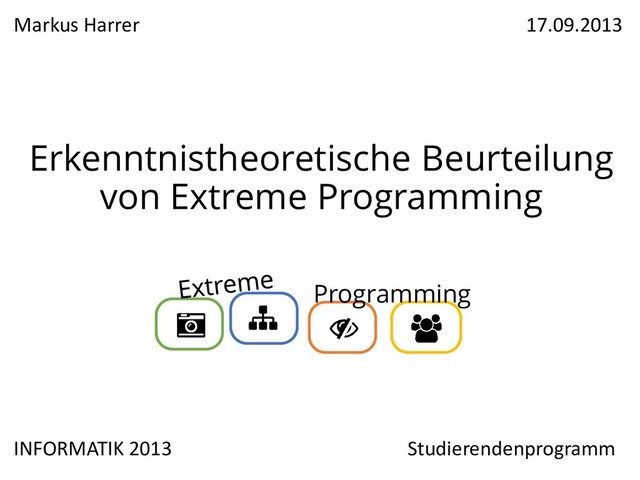 Markus Harrer

17.09.2013

Erkenntnistheoretische Beurteilung von Extreme Programming

Extreme

Programming

INFORMATIK 2013

Studierendenprogramm